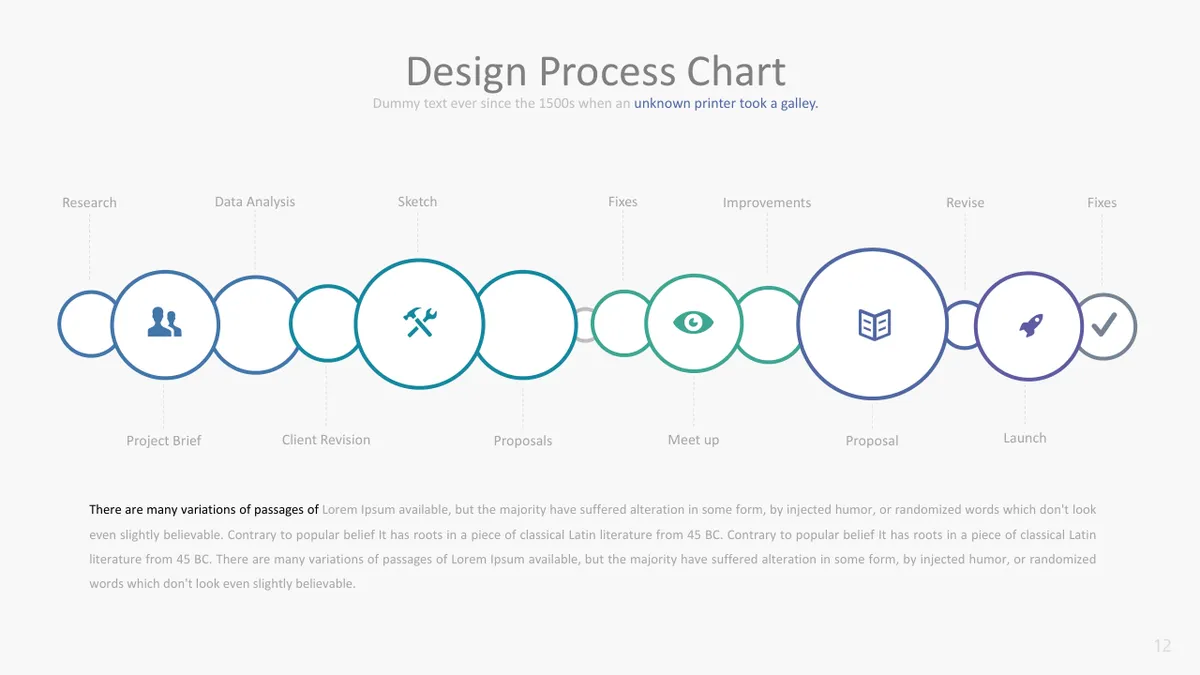 Design Process Chart

Dummy text ever since the 1500s when an unknown printer took a galley.

Research

Data Analysis

Sketch

Fixes

Improvements

Revise

Fixes

Project Brief

Client Revision

Proposals

Meet up

Proposal

Launch

There are many variations of passages of Lorem Ipsum available, but the majority have suffered alteration in some form, by injected humor, or randomized words which don't look even slightly believable. Contrary to popular belief It has roots in a piece of classical Latin literature from 45 BC. Contrary to popular belief It has roots in a piece of classical Latin literature from 45 BC. There are many variations of passages of Lorem Ipsum available, but the majority have suffered alteration in some form, by injected humor, or randomized words which don't look even slightly believable.

12